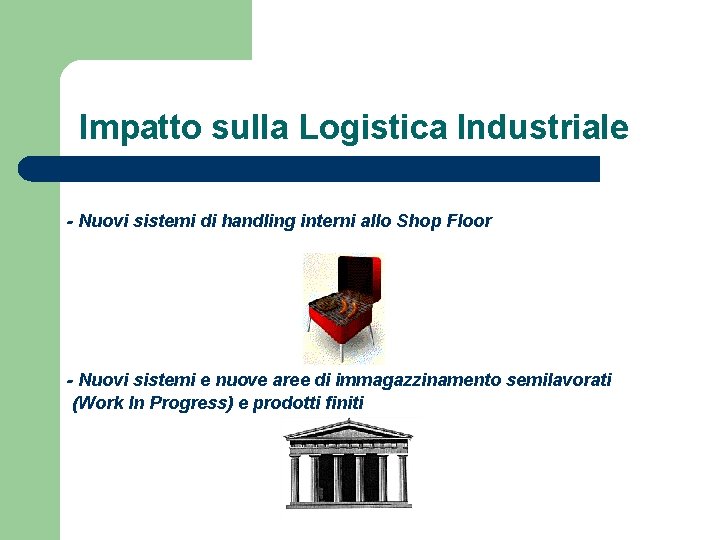 Impatto sulla Logistica Industriale

- Nuovi sistemi di handling interni allo Shop Floor

- Nuovi sistemi e nuove aree di immagazzinamento semilavorati (Work In Progress) e prodotti finiti